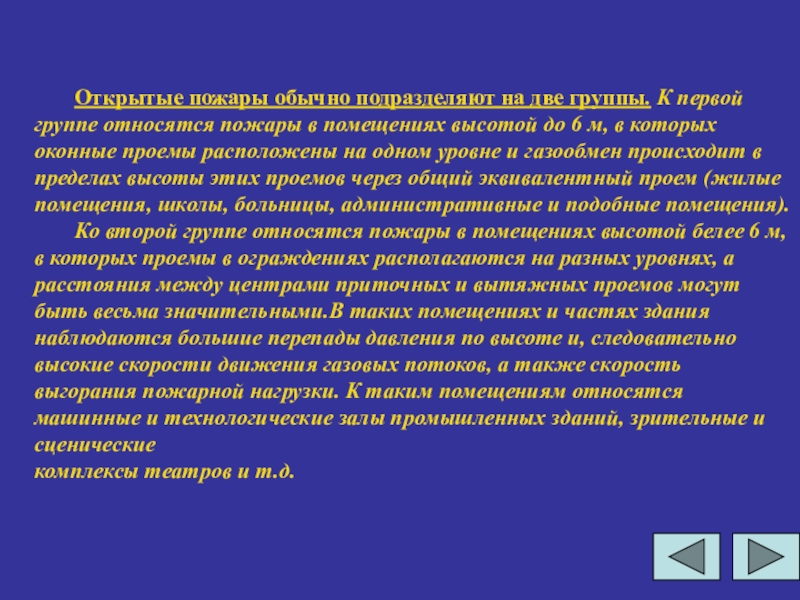 Открытые пожары обычно подразделяют на две группы. К первой группе относятся пожары в помещениях высотой до 6 м, в которых оконные проемы расположены на одном уровне и газообмен происходит в пределах высоты этих проемов через общий эквивалентный проем (жилые помещения, школы, больницы, административные и подобные помещения).

Ко второй группе относятся пожары в помещениях высотой белее 6 м, в которых проемы в ограждениях располагаются на разных уровнях, а расстояния между центрами приточных и вытяжных проемов могут быть весьма значительными.В таких помещениях и частях здания наблюдаются большие перепады давления по высоте и, следовательно высокие скорости движения газовых потоков, а также скорость выгорания пожарной нагрузки. К таким помещениям относятся машинные и технологические залы промышленных зданий, зрительные и сценические
комплексы театров и т.д.